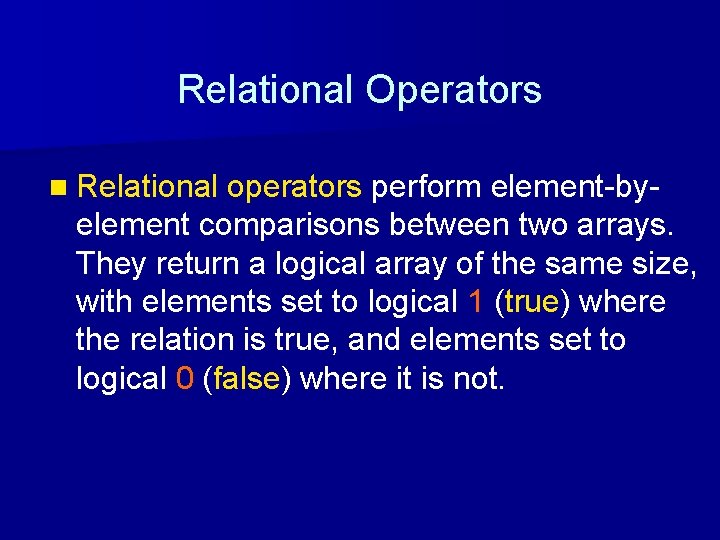 Relational Operators

Relational operators perform element-by-element comparisons between two arrays. They return a logical array of the same size, with elements set to logical 1 (true) where the relation is true, and elements set to logical 0 (false) where it is not.